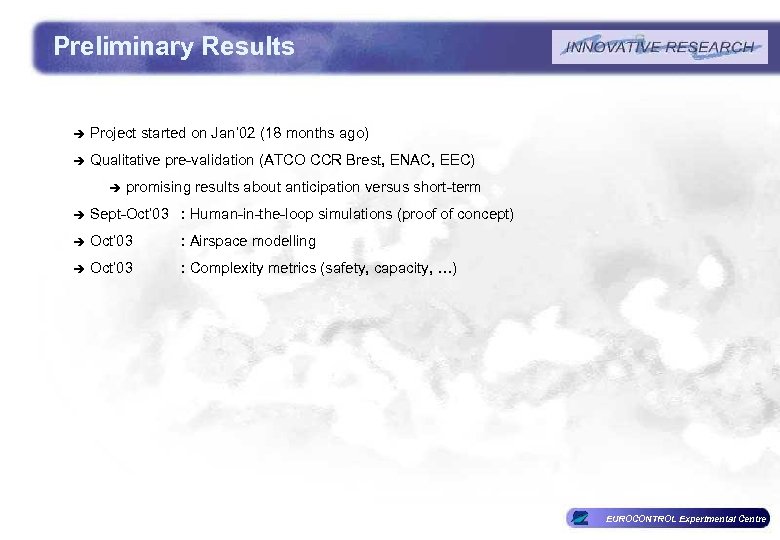 Preliminary Results

INNOVATIVE RESEARCH

➔ Project started on Jan'02 (18 months ago)

➔ Qualitative pre-validation (ATCO CCR Brest, ENAC, EEC)

➔ promising results about anticipation versus short-term

➔ Sept-Oct'03 : Human-in-the-loop simulations (proof of concept)

➔ Oct'03 : Airspace modelling

➔ Oct'03 : Complexity metrics (safety, capacity, …)

EUROCONTROL Experimental Centre